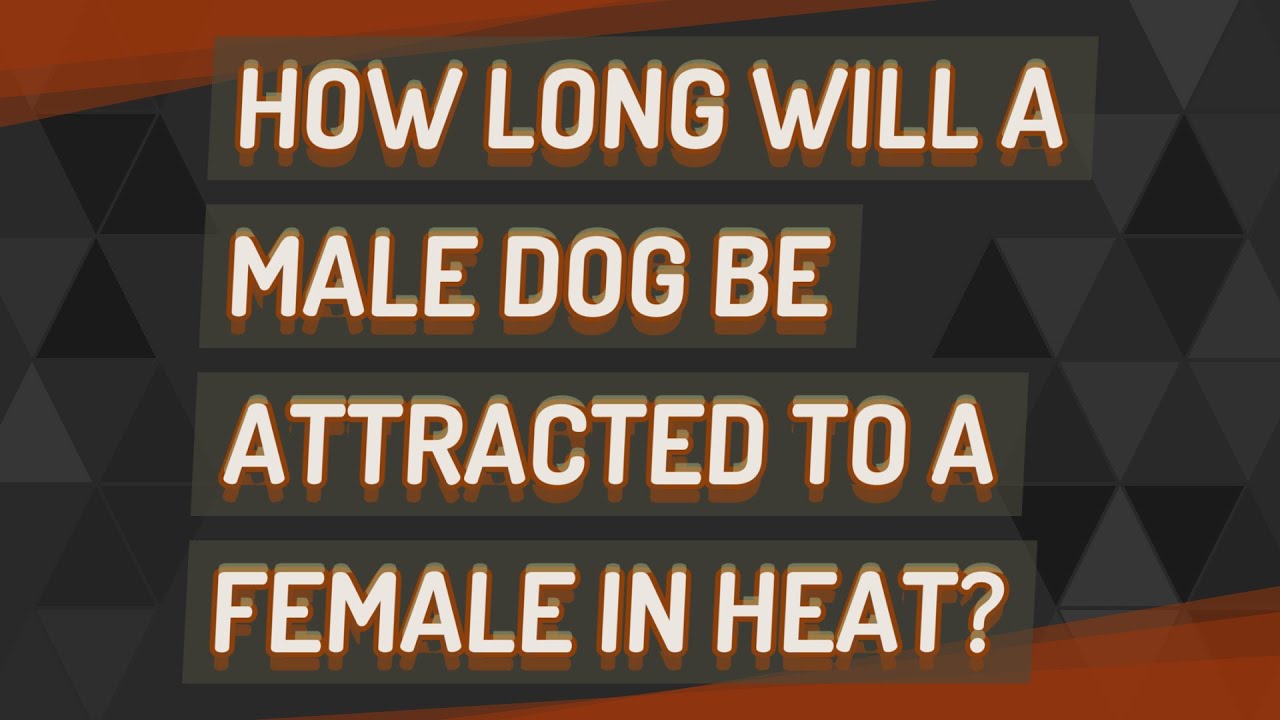 HOW LONG WILL A MALE DOG BE ATTRACTED TO A FEMALE IN HEAT?